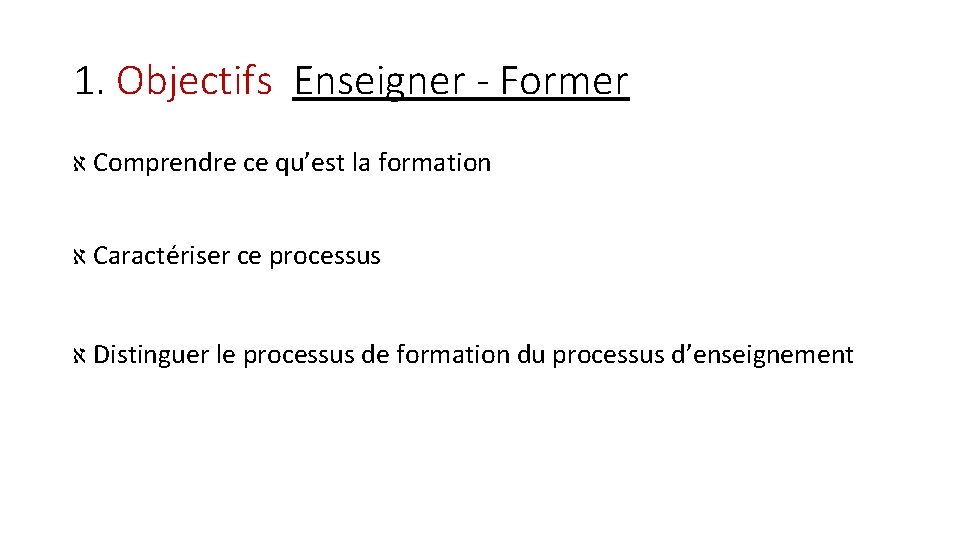 1. Objectifs Enseigner - Former

א Comprendre ce qu'est la formation

א Caractériser ce processus

א Distinguer le processus de formation du processus d'enseignement